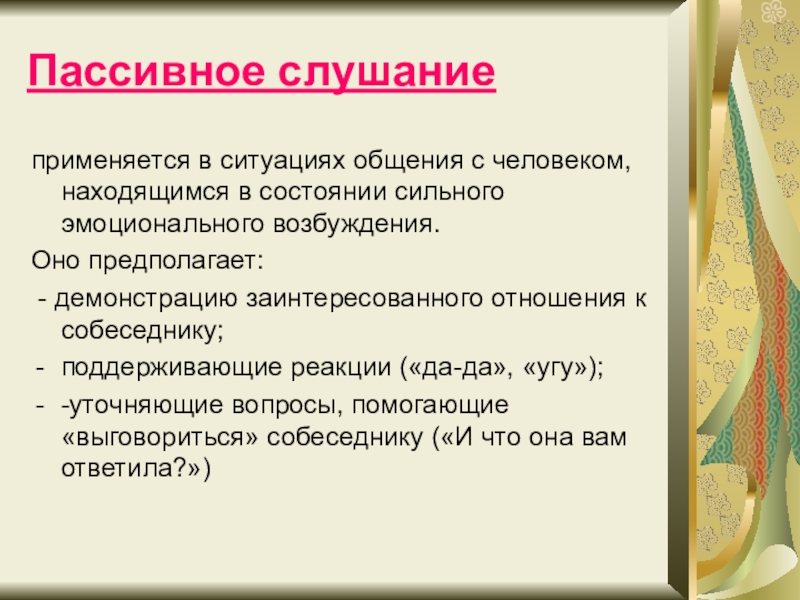 Пассивное слушание

применяется в ситуациях общения с человеком, находящимся в состоянии сильного эмоционального возбуждения.

Оно предполагает:

- демонстрацию заинтересованного отношения к собеседнику;

- поддерживающие реакции («да-да», «угу»);

- -уточняющие вопросы, помогающие «выговориться» собеседнику («И что она вам ответила?»)